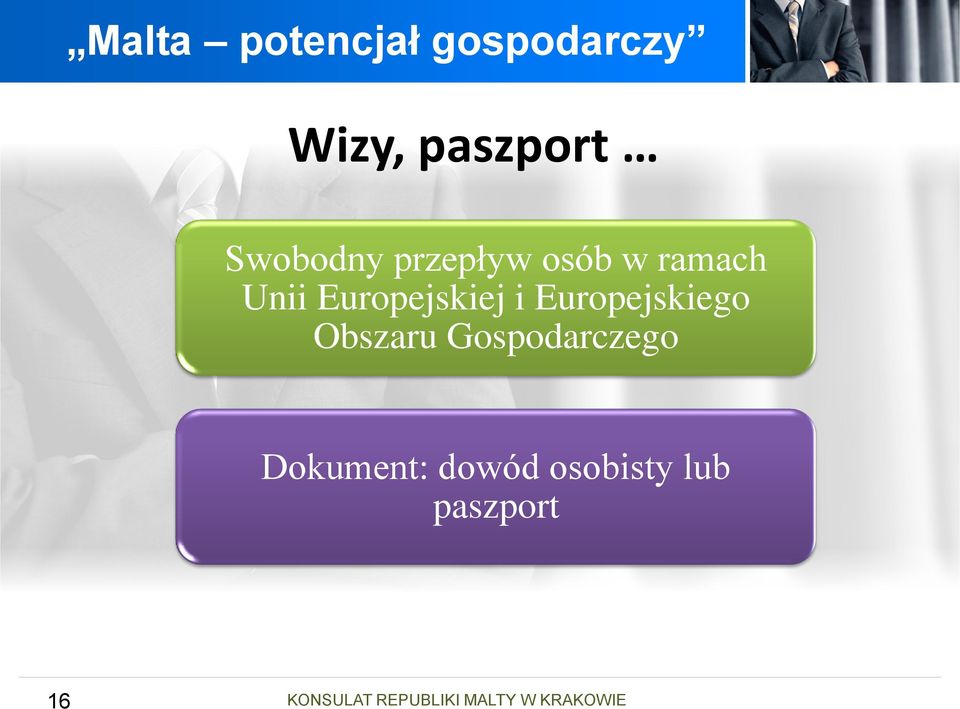 „Malta – potencjał gospodarczy”

Wizy, paszport …

Swobodny przepływ osób w ramach Unii Europejskiej i Europejskiego Obszaru Gospodarczego

Dokument: dowód osobisty lub paszport

16

KONSULAT REPUBLIKI MALTY W KRAKOWIE